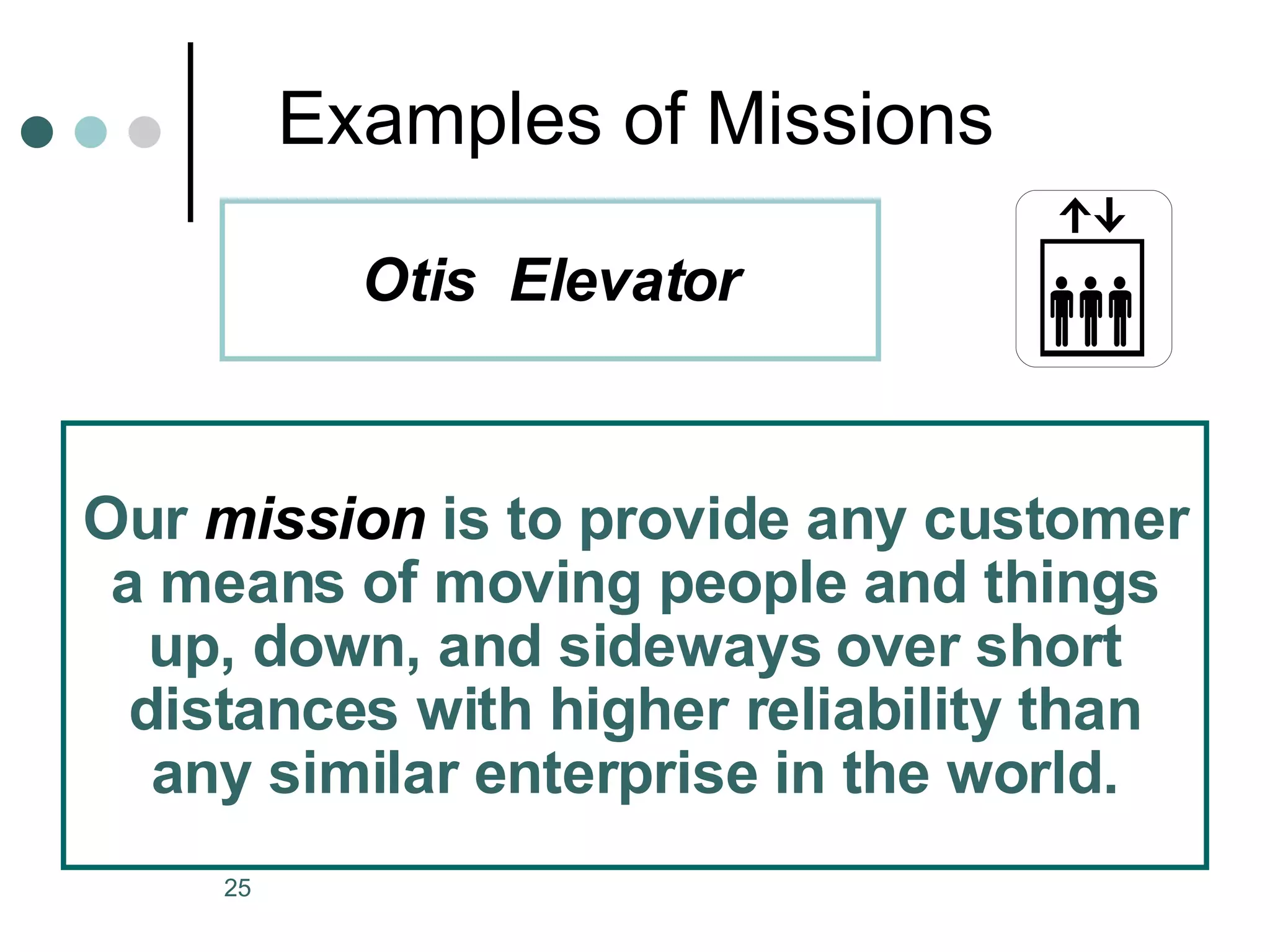 Examples of Missions

Otis Elevator

Our mission is to provide any customer a means of moving people and things up, down, and sideways over short distances with higher reliability than any similar enterprise in the world.

25